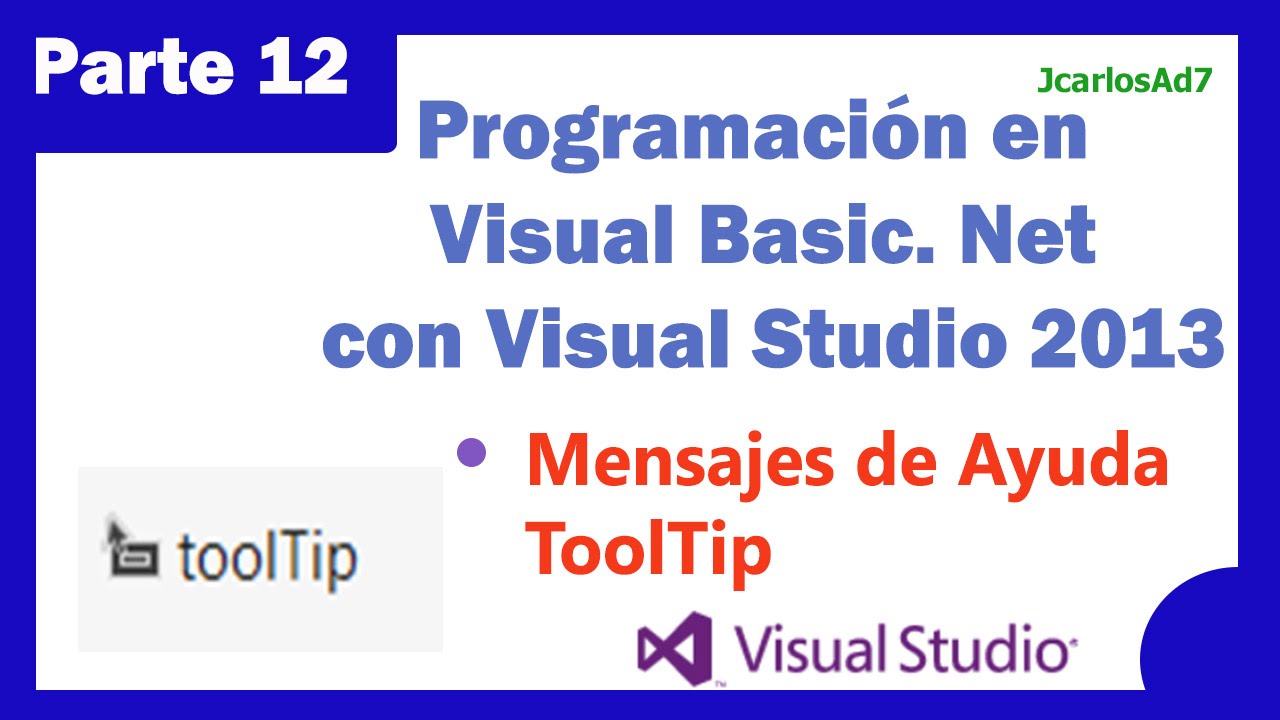 Parte 12

JcarlosAd7

Programación en Visual Basic. Net con Visual Studio 2013

• Mensajes de Ayuda ToolTip

toolTip

Visual Studio